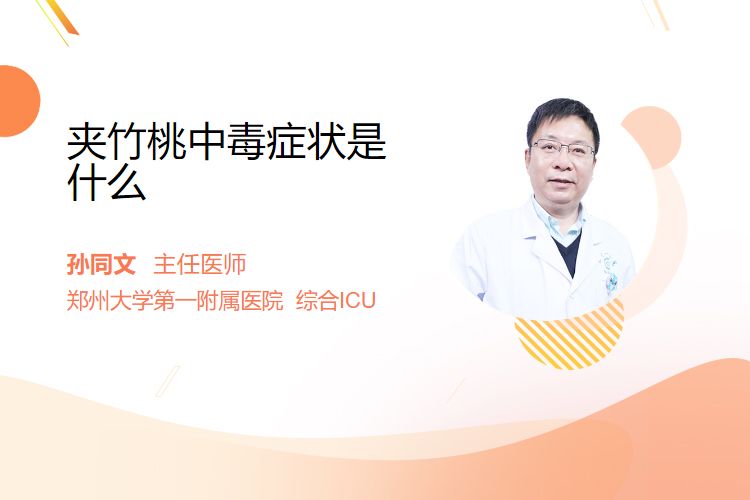 夹竹桃中毒症状是什么

孙同文 主任医师

郑州大学第一附属医院 综合ICU